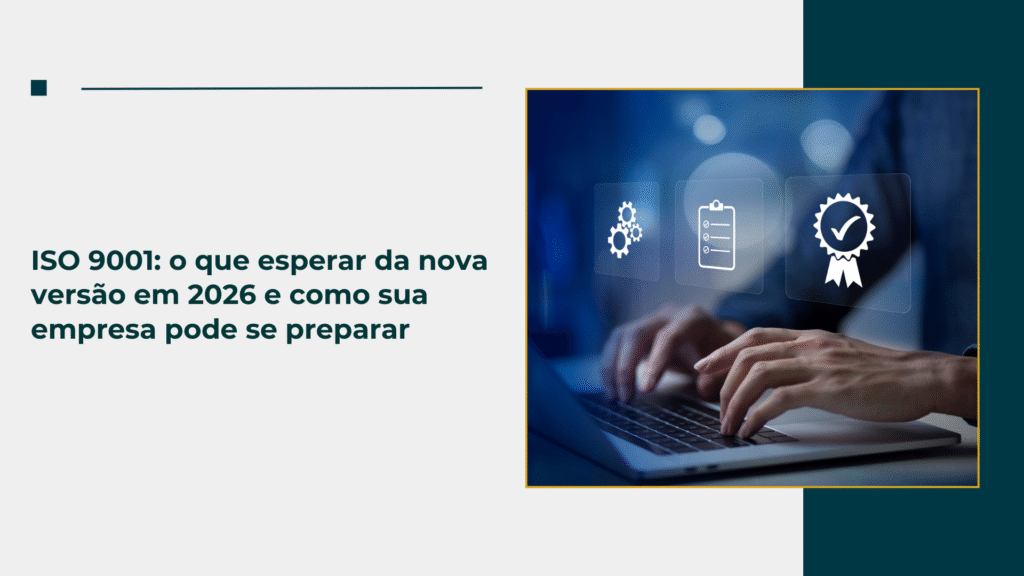 ISO 9001: o que esperar da nova versão em 2026 e como sua empresa pode se preparar